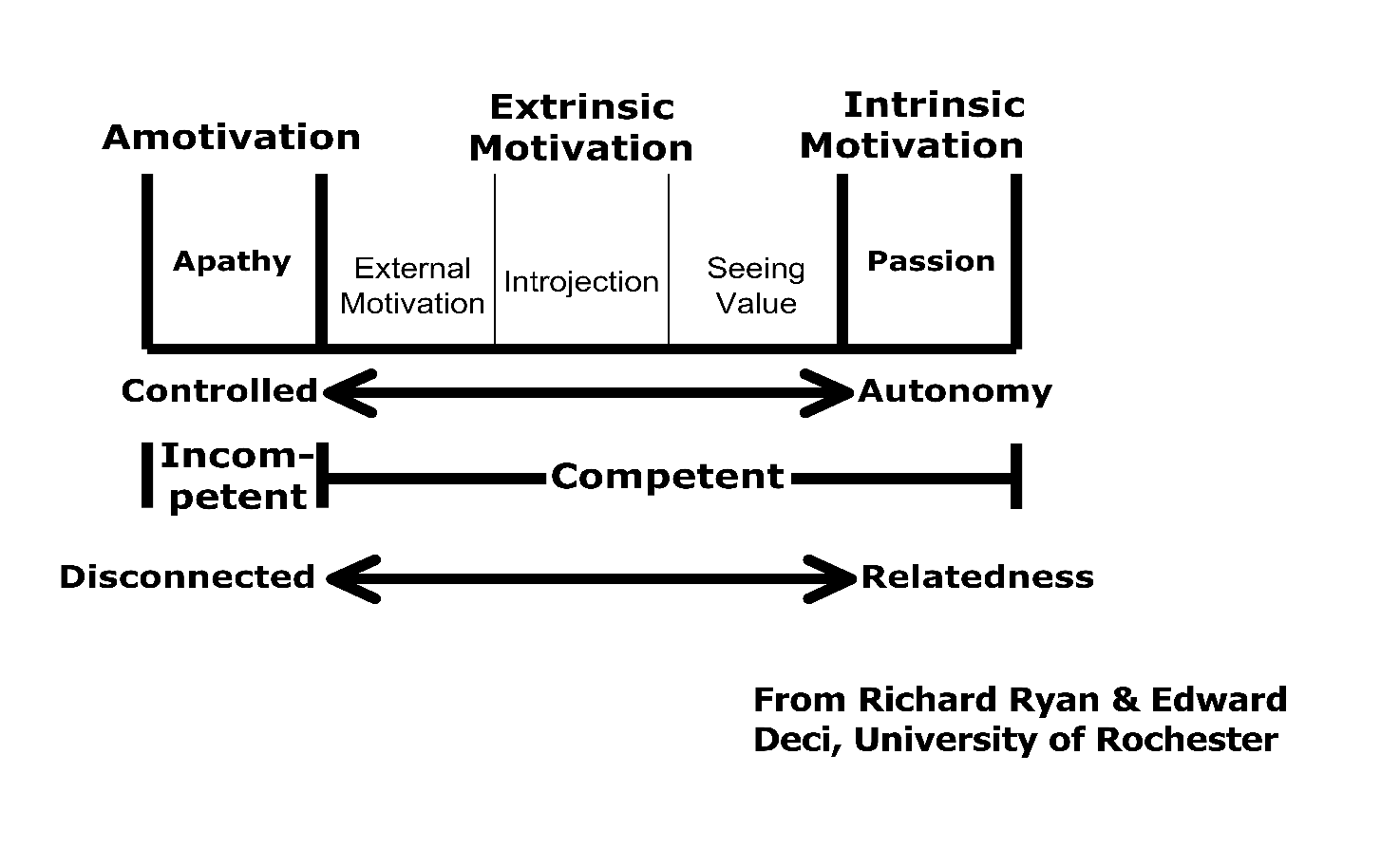 Amotivation

Extrinsic Motivation

Intrinsic Motivation

Apathy

External Motivation

Introjection

Seeing Value

Passion

Controlled

Autonomy

Incompetent

Competent

Disconnected

Relatedness

From Richard Ryan & Edward Deci, University of Rochester